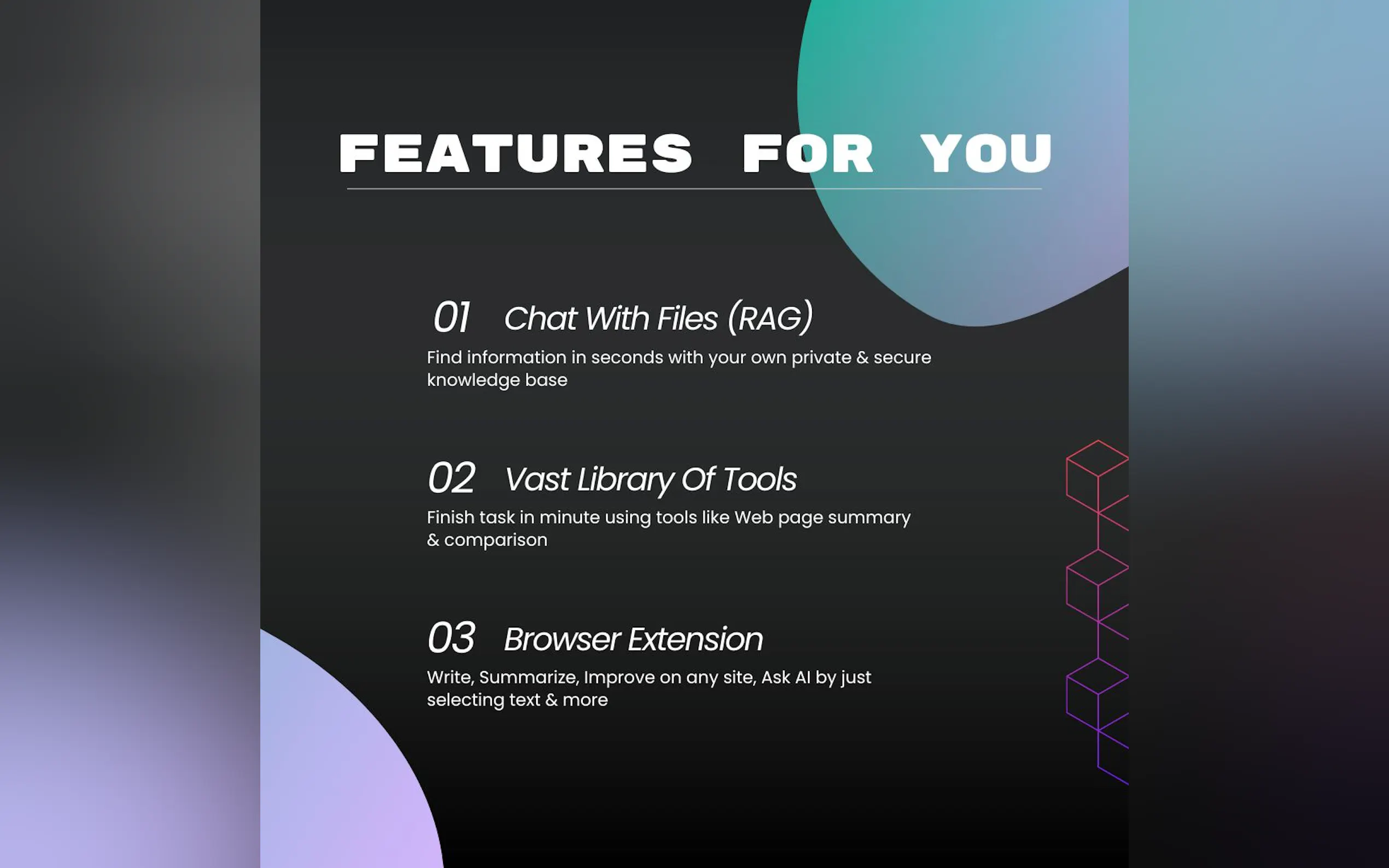 FEATURES FOR YOU

01 Chat With Files (RAG)

Find information in seconds with your own private & secure knowledge base

02 Vast Library Of Tools

Finish task in minute using tools like Web page summary & comparison

03 Browser Extension

Write, Summarize, Improve on any site, Ask AI by just selecting text & more